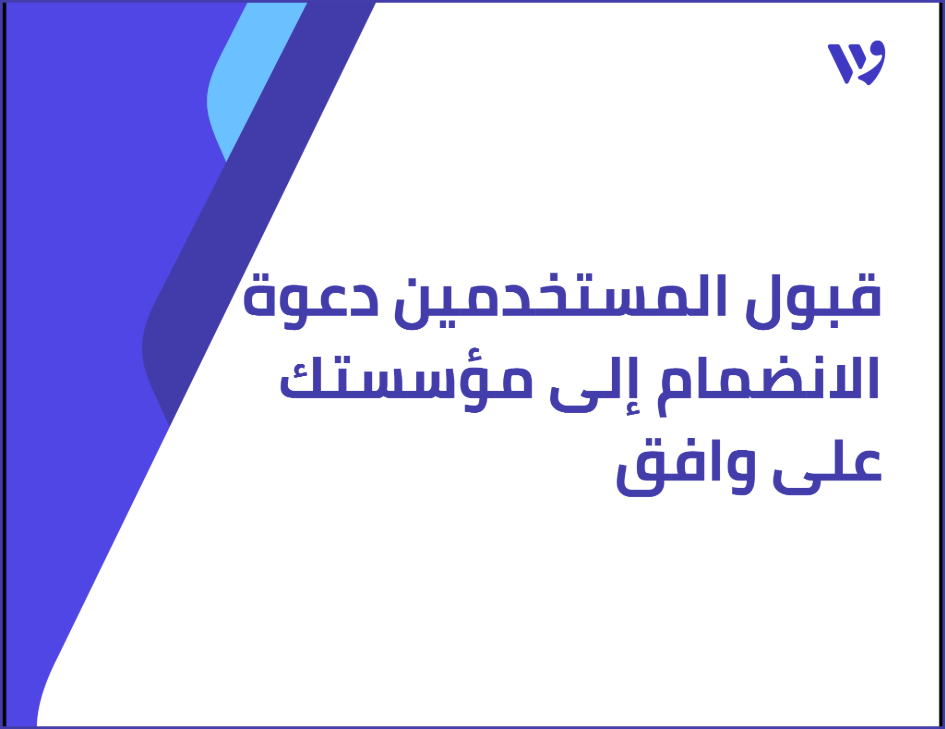 قبول المستخدمين دعوة الانضمام إلى مؤسستك على وافق